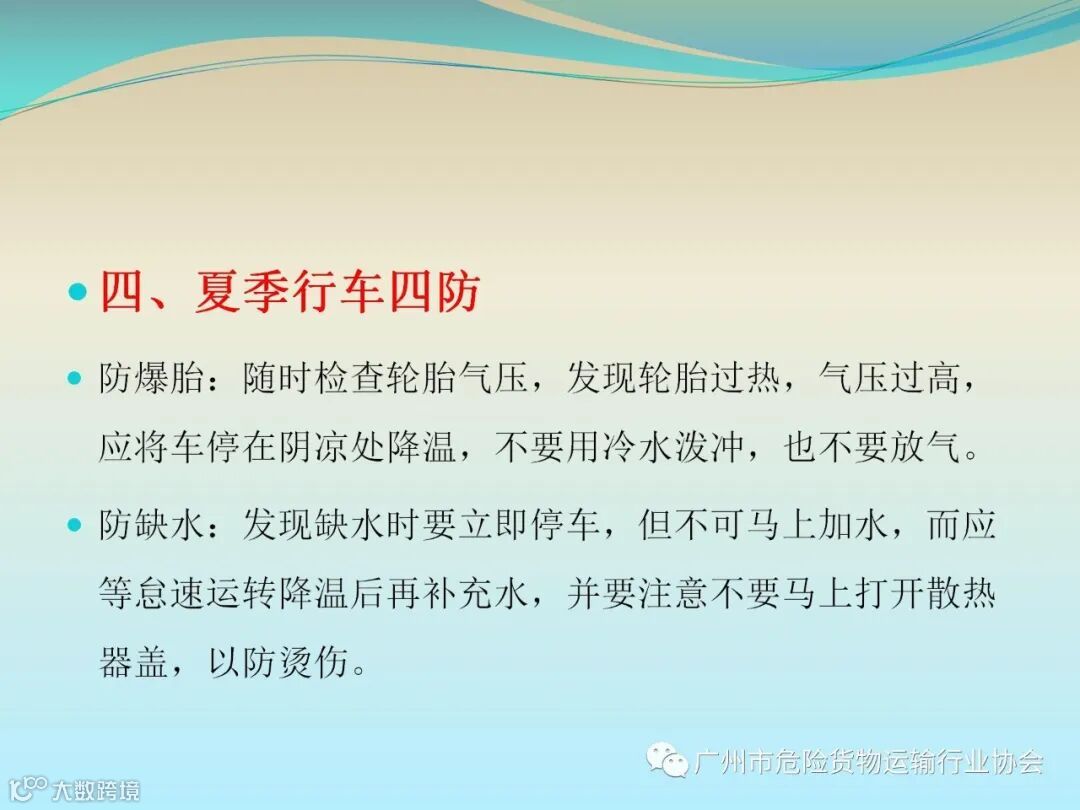 四、夏季行车四防

防爆胎：随时检查轮胎气压，发现轮胎过热，气压过高，应将车停在阴凉处降温，不要用冷水泼冲，也不要放气。

防缺水：发现缺水时要立即停车，但不可马上加水，而应等怠速运转降温后再补充水，并要注意不要马上打开散热器盖，以防烫伤。

广州市危险货物运输行业协会

大数跨境